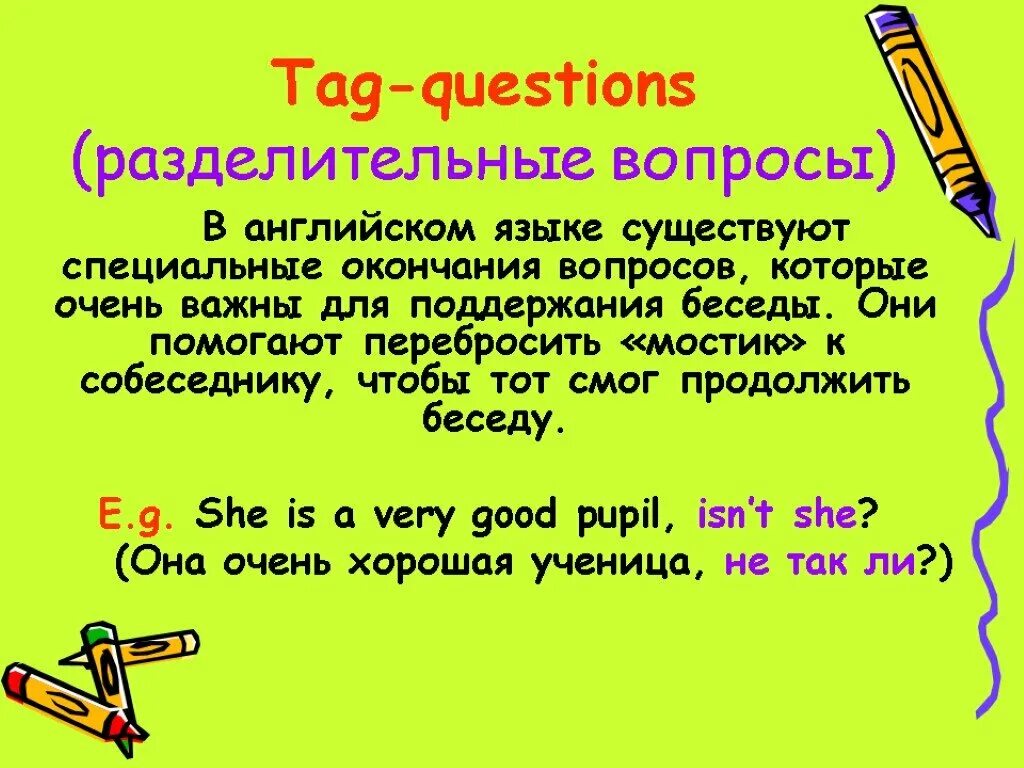 Tag-questions (разделительные вопросы)

В английском языке существуют специальные окончания вопросов, которые очень важны для поддержания беседы. Они помогают перебросить «мостик» к собеседнику, чтобы тот смог продолжить беседу.

E.g. She is a very good pupil, isn't she?
(Она очень хорошая ученица, не так ли?)